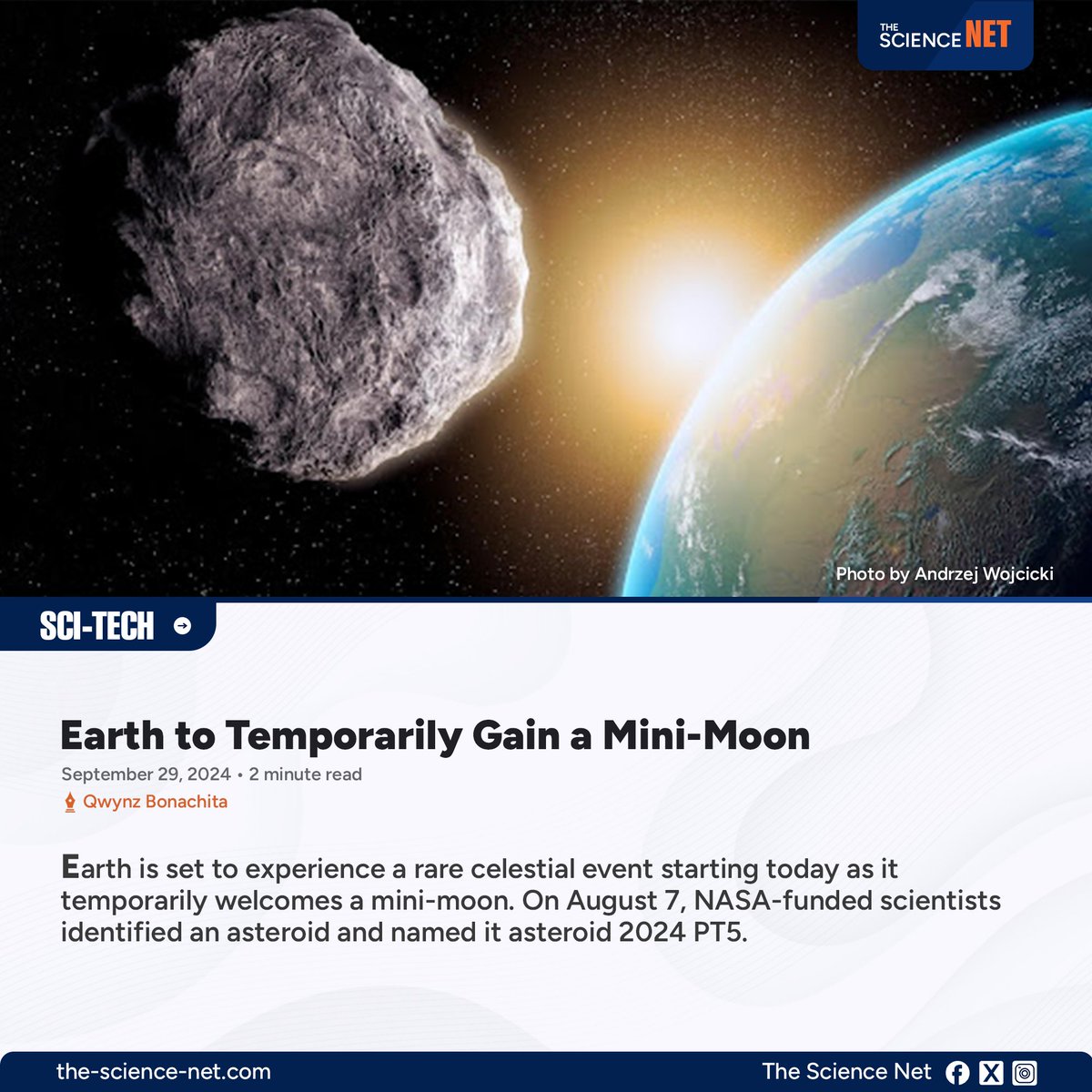 THE SCIENCE NET

Photo by Andrzej Wojcicki

SCI-TECH

Earth to Temporarily Gain a Mini-Moon

September 29, 2024 • 2 minute read

Qwynz Bonachita

Earth is set to experience a rare celestial event starting today as it temporarily welcomes a mini-moon. On August 7, NASA-funded scientists identified an asteroid and named it asteroid 2024 PT5.

the-science-net.com

The Science Net